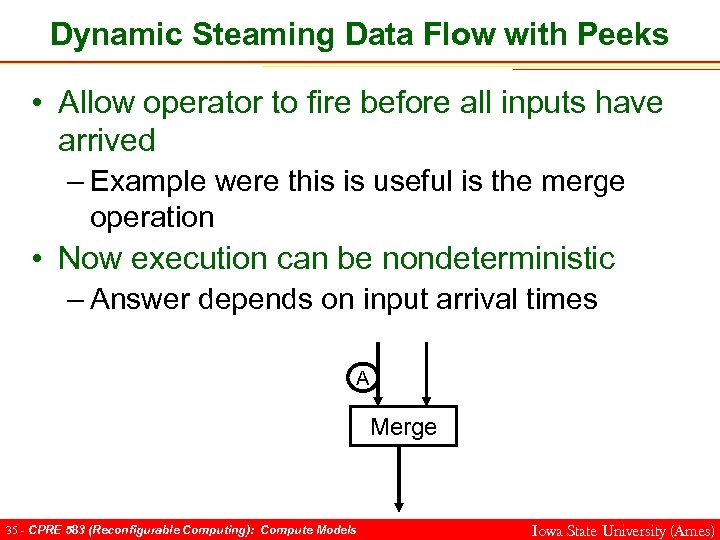 Dynamic Steaming Data Flow with Peeks

• Allow operator to fire before all inputs have arrived
– Example were this is useful is the merge operation
• Now execution can be nondeterministic
– Answer depends on input arrival times

A

Merge

35 - CPRE 583 (Reconfigurable Computing): Compute Models

Iowa State University (Ames)